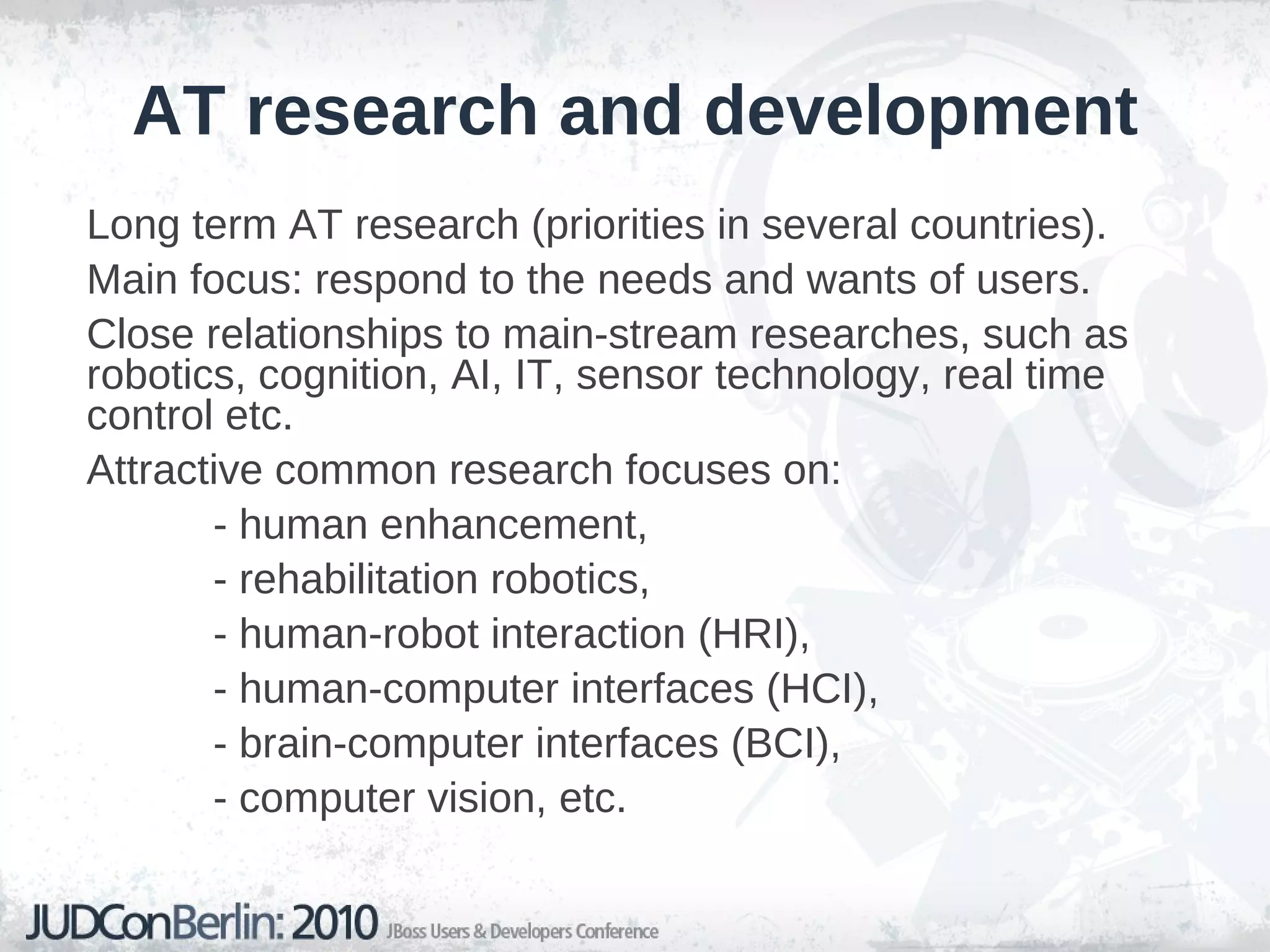 AT research and development

Long term AT research (priorities in several countries).

Main focus: respond to the needs and wants of users.

Close relationships to main-stream researches, such as robotics, cognition, AI, IT, sensor technology, real time control etc.

Attractive common research focuses on:

- human enhancement,

- rehabilitation robotics,

- human-robot interaction (HRI),

- human-computer interfaces (HCI),

- brain-computer interfaces (BCI),

- computer vision, etc.

JUDConBerlin: 2010 JBoss Users & Developers Conference